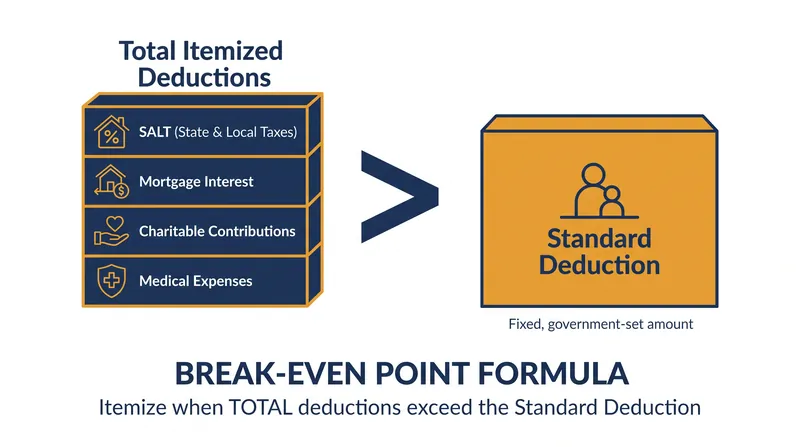 Total Itemized Deductions

SALT (State & Local Taxes)

Mortgage Interest

Charitable Contributions

Medical Expenses

>

Standard Deduction

Fixed, government-set amount

BREAK-EVEN POINT FORMULA

Itemize when TOTAL deductions exceed the Standard Deduction